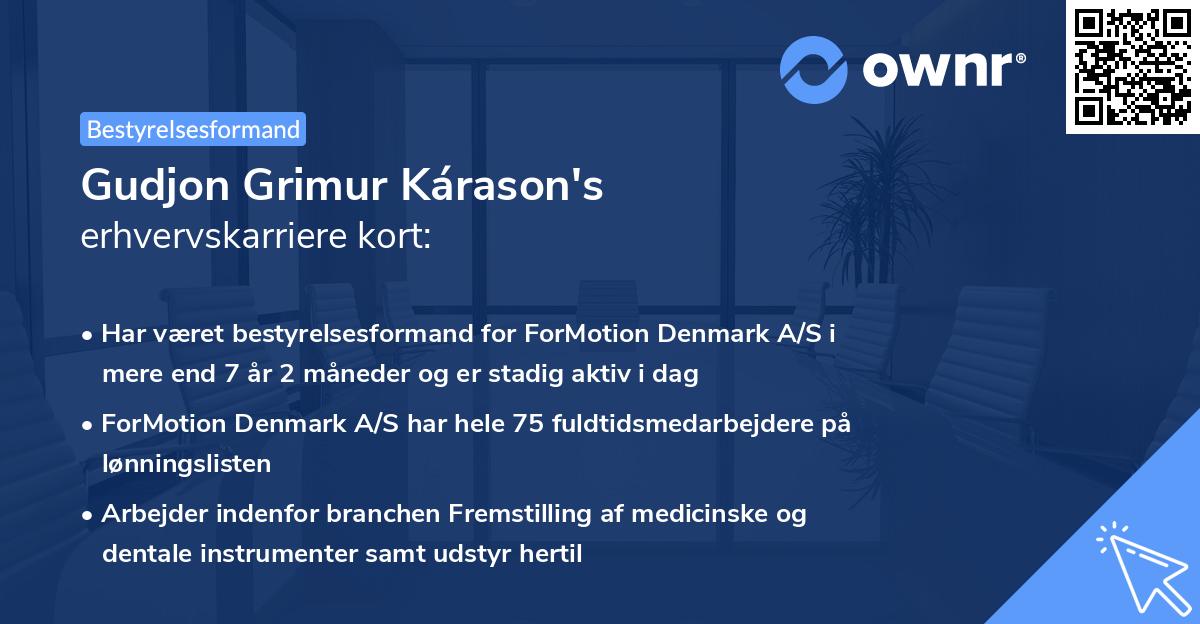 ownr®

Bestyrelsesformand

Gudjon Grimur Kárason's erhvervskarriere kort:

• Har været bestyrelsesformand for ForMotion Denmark A/S i mere end 7 år 2 måneder og er stadig aktiv i dag

• ForMotion Denmark A/S har hele 75 fuldtidsmedarbejdere på lønningslisten

• Arbejder indenfor branchen Fremstilling af medicinske og dentale instrumenter samt udstyr hertil